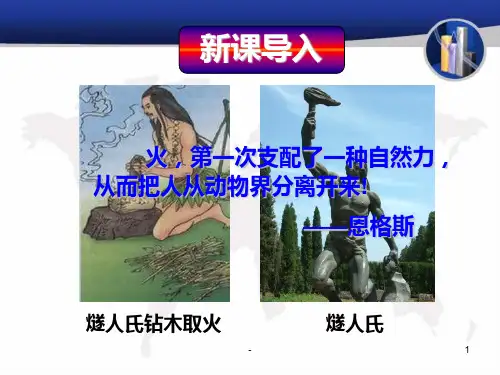 新课导入

火，第一次支配了一种自然力，从而把人从动物界分离开来!

——恩格斯

燧人氏钻木取火

燧人氏

-

1